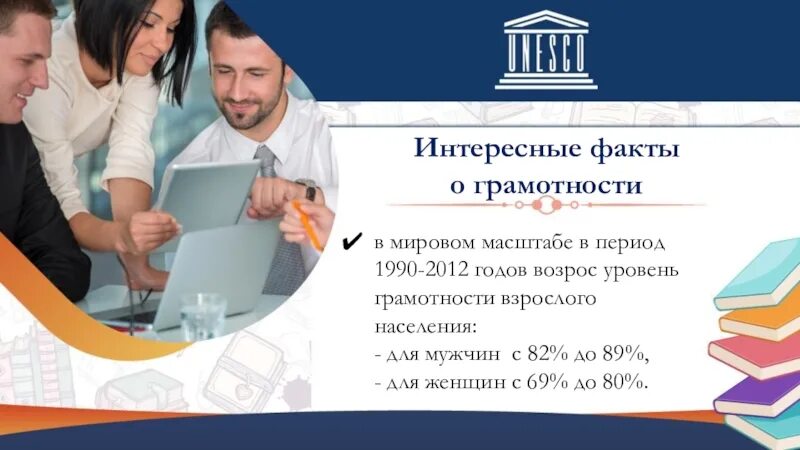 UNESCO

Интересные факты о грамотности

✔ в мировом масштабе в период 1990-2012 годов возрос уровень грамотности взрослого населения:
- для мужчин с 82% до 89%,
- для женщин с 69% до 80%.